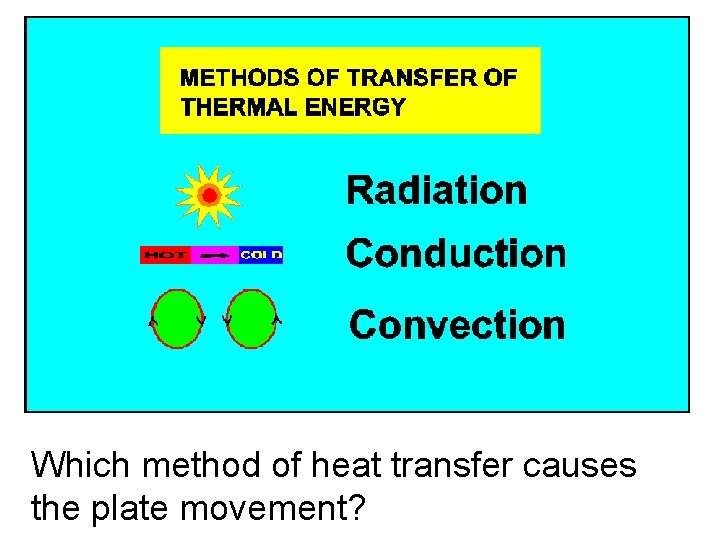 METHODS OF TRANSFER OF THERMAL ENERGY

Radiation

HOT COLD

Conduction

Convection

Which method of heat transfer causes the plate movement?